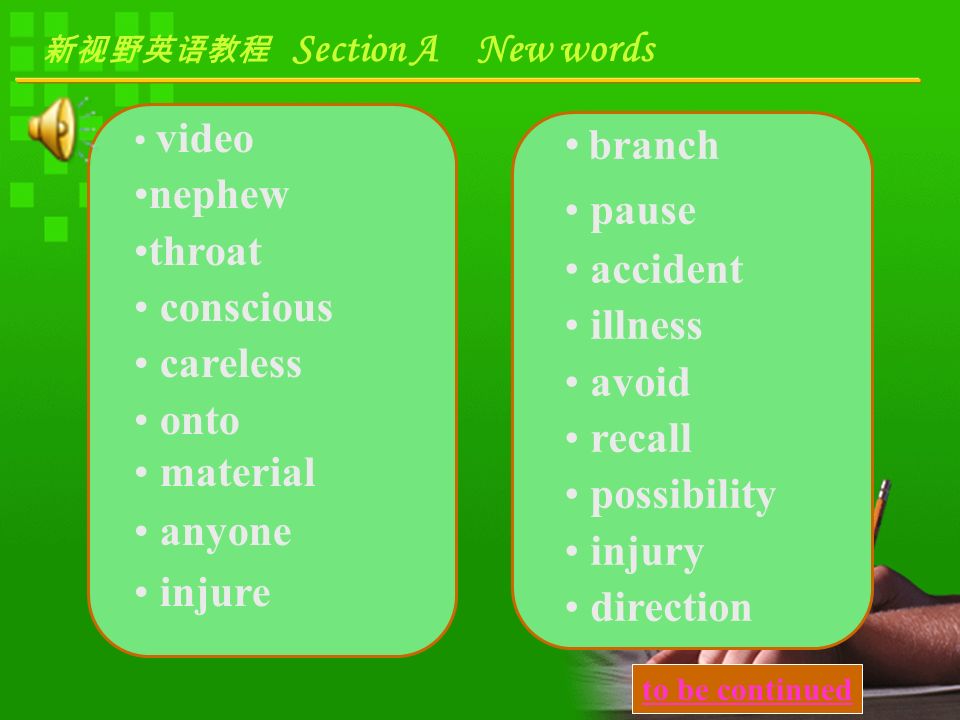 新视野英语教程 Section A New words

• video
•nephew
•throat
• conscious
• careless
• onto
• material
• anyone
• injure

• branch
• pause
• accident
• illness
• avoid
• recall
• possibility
• injury
• direction

to be continued